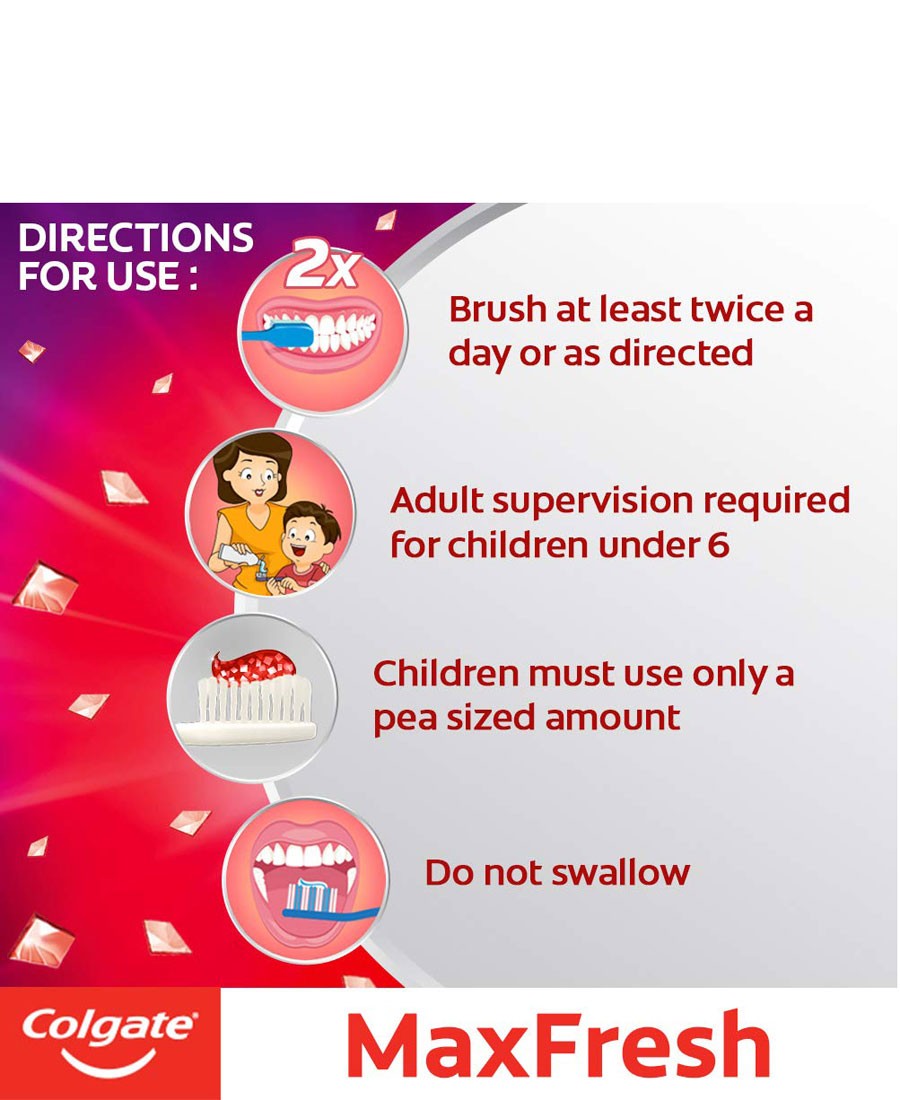 DIRECTIONS FOR USE :

2x

Brush at least twice a day or as directed

Adult supervision required for children under 6

Children must use only a pea sized amount

Do not swallow

Colgate

MaxFresh